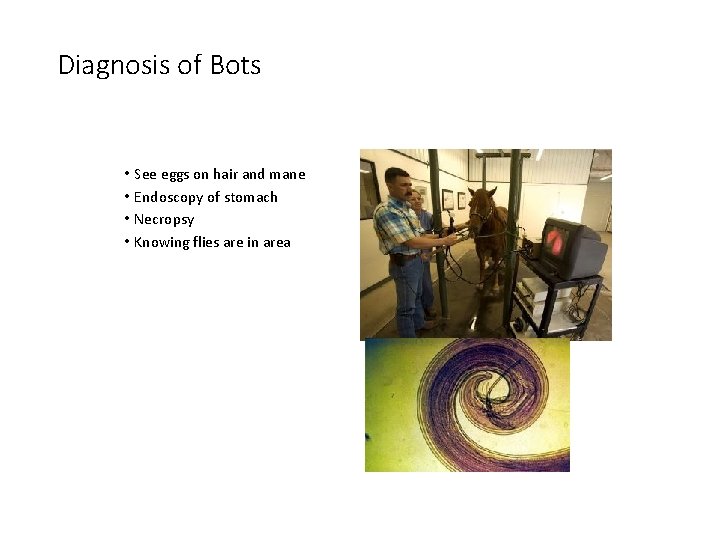 Diagnosis of Bots

• See eggs on hair and mane
• Endoscopy of stomach
• Necropsy
• Knowing flies are in area